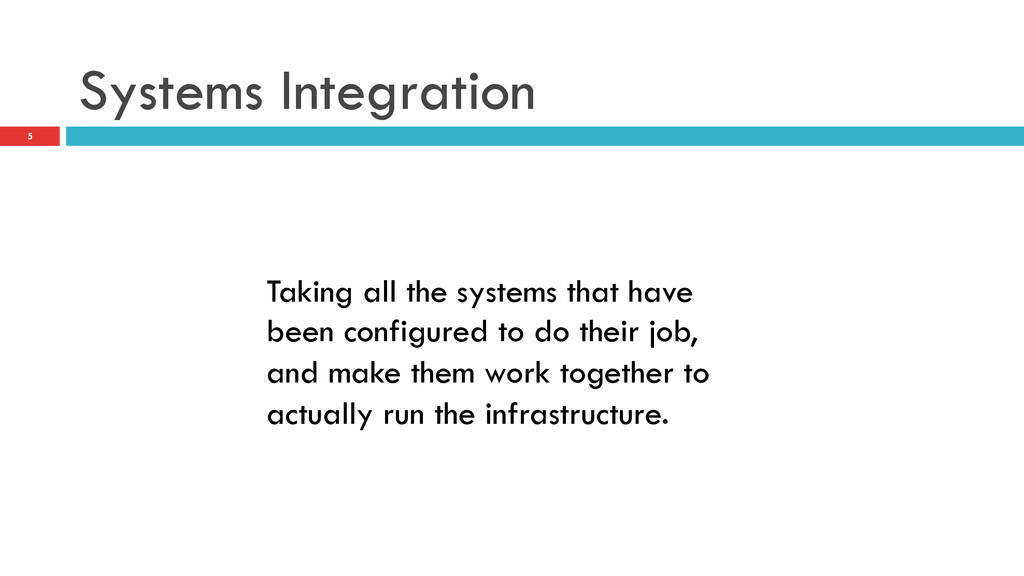 Systems Integration

5

Taking all the systems that have been configured to do their job, and make them work together to actually run the infrastructure.